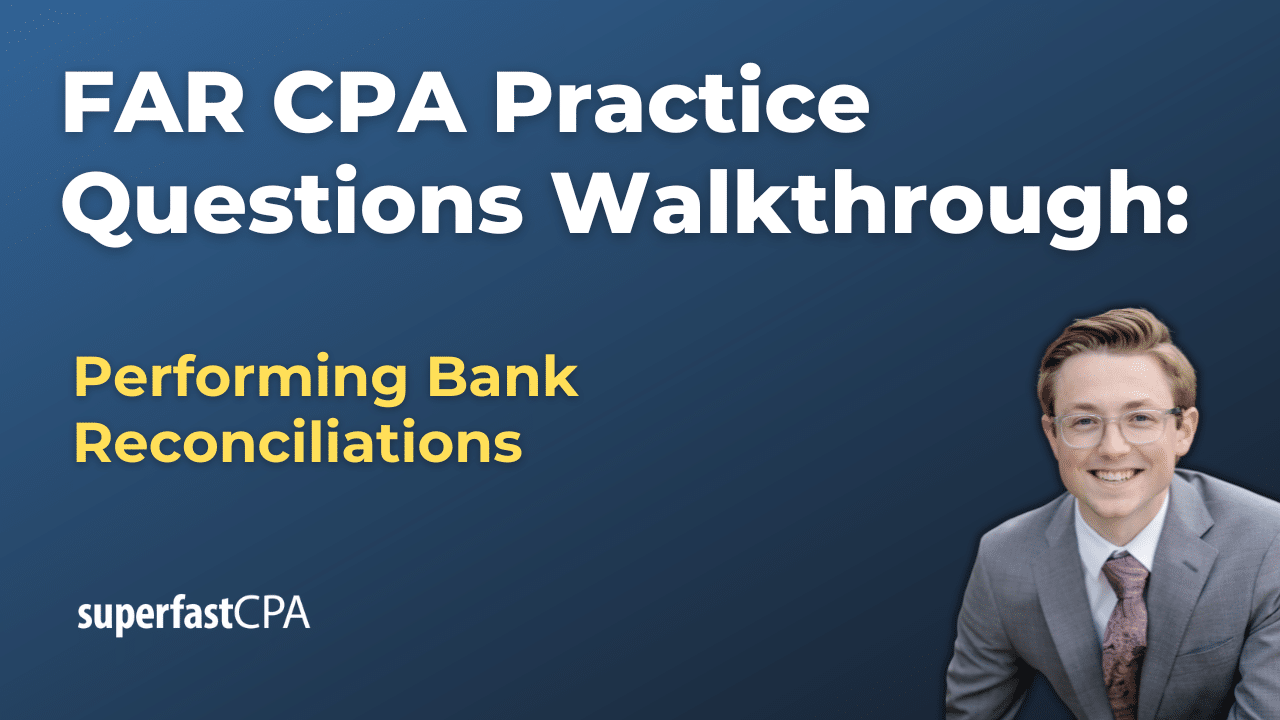 FAR CPA Practice Questions Walkthrough:

Performing Bank Reconciliations

superfastCPA